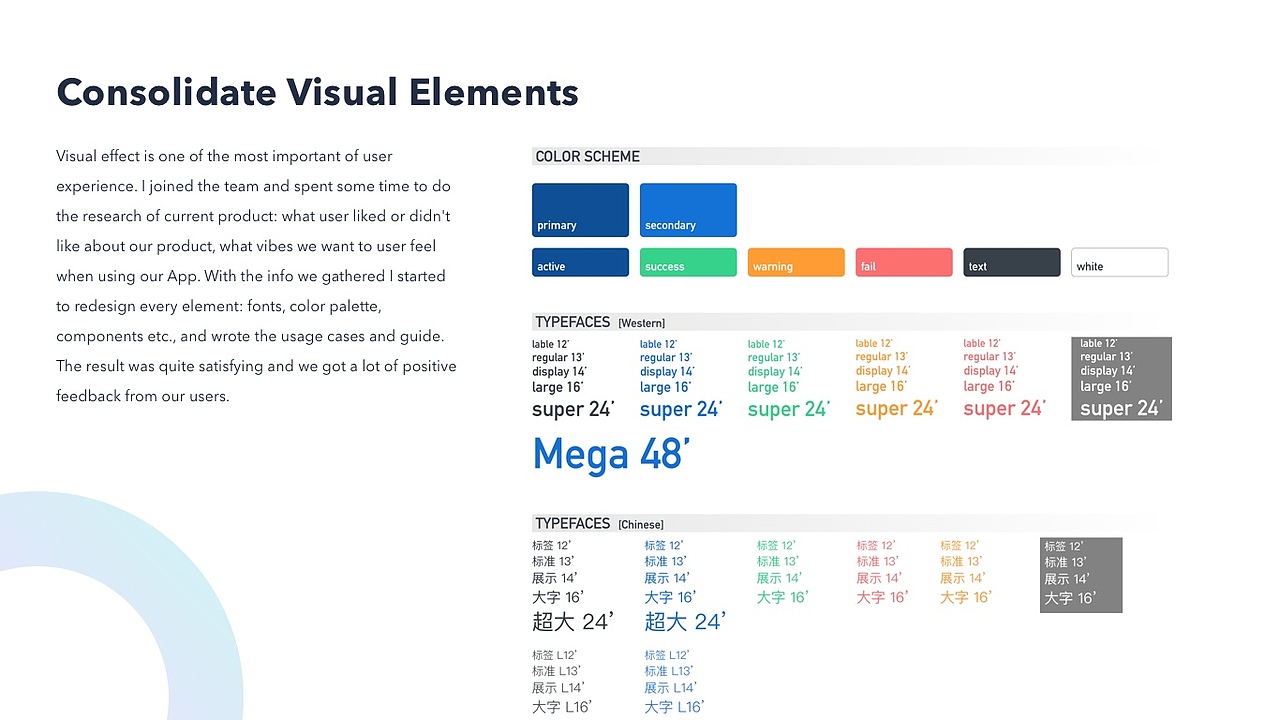 Consolidate Visual Elements

Visual effect is one of the most important of user experience. I joined the team and spent some time to do the research of current product: what user liked or didn't like about our product, what vibes we want to user feel when using our App. With the info we gathered I started to redesign every element: fonts, color palette, components etc., and wrote the usage cases and guide. The result was quite satisfying and we got a lot of positive feedback from our users.

COLOR SCHEME

primary
secondary

active
success
warning
fail
text
white

TYPEFACES [Western]

lable 12'
regular 13'
display 14'
large 16'
super 24'

lable 12'
regular 13'
display 14'
large 16'
super 24'

lable 12'
regular 13'
display 14'
large 16'
super 24'

lable 12'
regular 13'
display 14'
large 16'
super 24'

lable 12'
regular 13'
display 14'
large 16'
super 24'

lable 12'
regular 13'
display 14'
large 16'
super 24'

Mega 48'

TYPEFACES [Chinese]

标签 12'
标准 13'
展示 14'
大字 16'
超大 24'

标签 12'
标准 13'
展示 14'
大字 16'
超大 24'

标签 12'
标准 13'
展示 14'
大字 16'

标签 12'
标准 13'
展示 14'
大字 16'

标签 12'
标准 13'
展示 14'
大字 16'

标签 12'
标准 13'
展示 14'
大字 16'

标签 L12'
标准 L13'
展示 L14'
大字 L16'

标签 L12'
标准 L13'
展示 L14'
大字 L16'